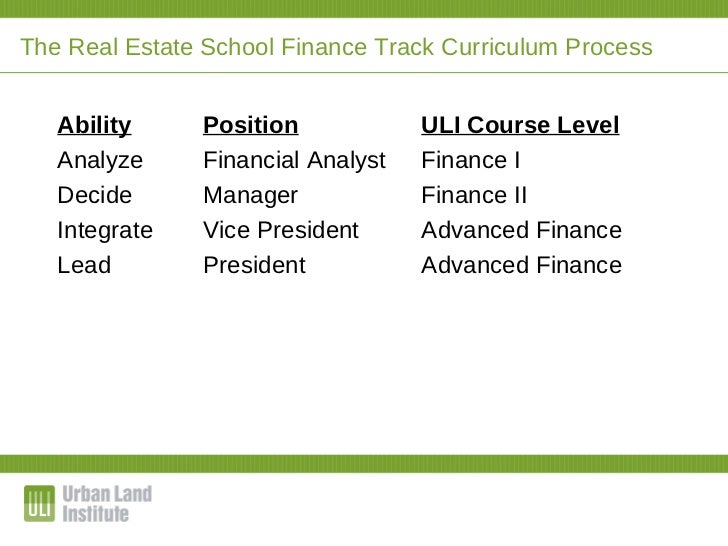 The Real Estate School Finance Track Curriculum Process

| Ability | Position | ULI Course Level |
|---|---|---|
| Analyze | Financial Analyst | Finance I |
| Decide | Manager | Finance II |
| Integrate | Vice President | Advanced Finance |
| Lead | President | Advanced Finance |

ULI Urban Land Institute